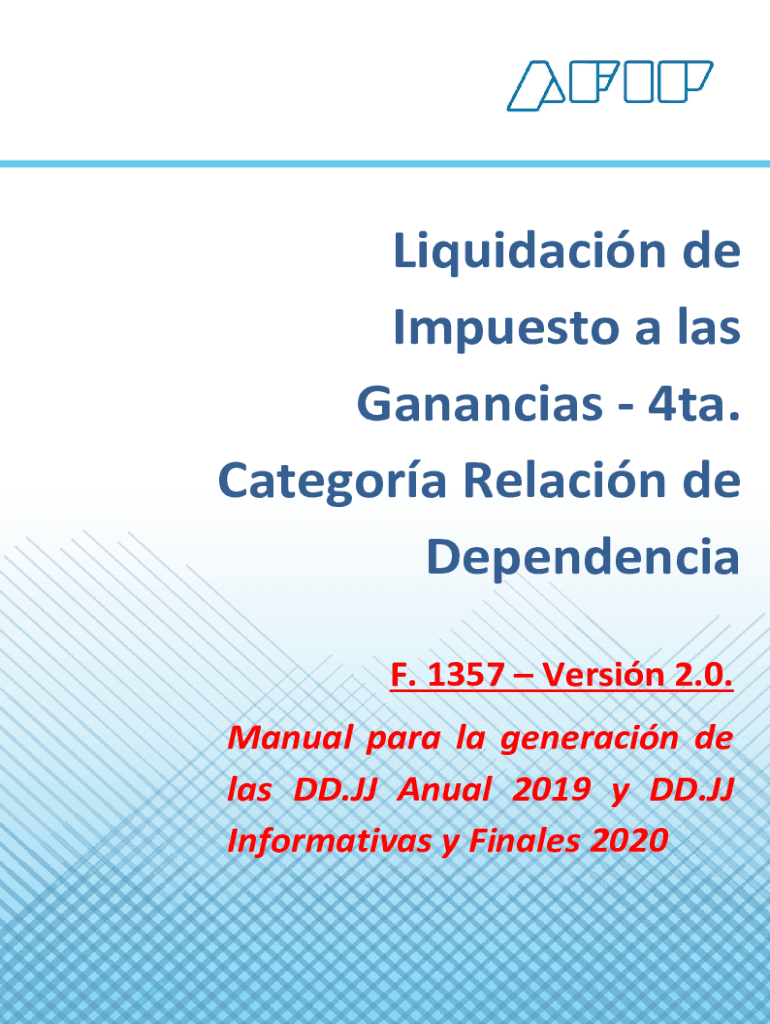 AFIP

Liquidación de Impuesto a las Ganancias - 4ta. Categoría Relación de Dependencia

F. 1357 – Versión 2.0.

Manual para la generación de las DD.JJ Anual 2019 y DD.JJ Informativas y Finales 2020